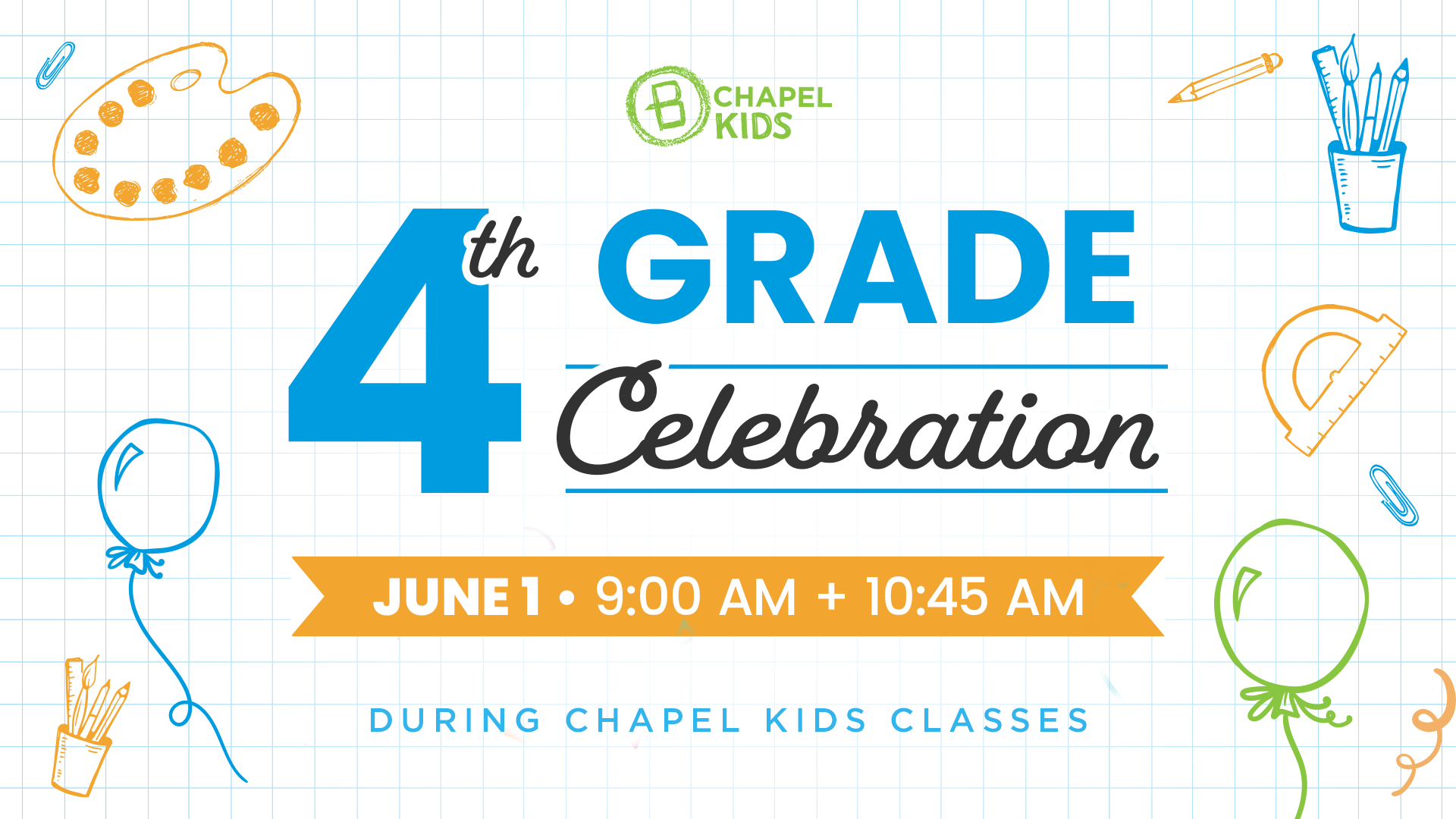 B CHAPEL KIDS

4th GRADE Celebration

JUNE 1 • 9:00 AM + 10:45 AM

DURING CHAPEL KIDS CLASSES